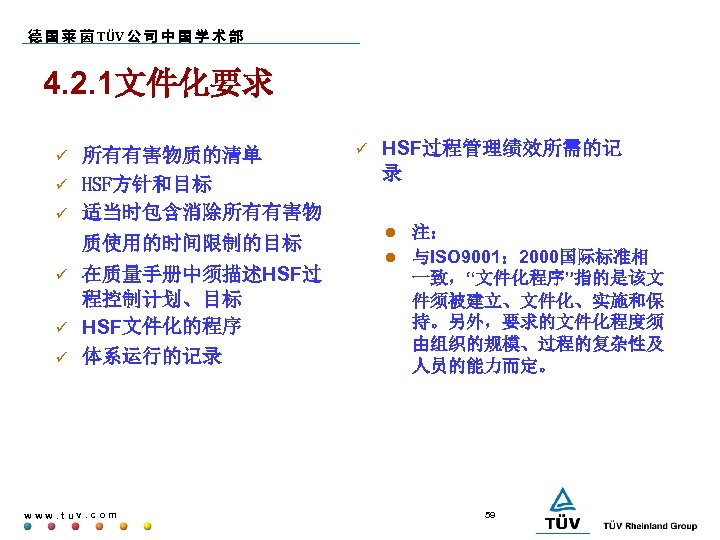 德国莱茵TÜV公司中国学术部

4.2.1文件化要求

✓ 所有有害物质的清单
✓ HSF方针和目标
✓ 适当时包含消除所有有害物质使用的时间限制的目标
✓ 在质量手册中须描述HSF过程控制计划、目标
✓ HSF文件化的程序
✓ 体系运行的记录

✓ HSF过程管理绩效所需的记录

● 注：
● 与ISO9001：2000国际标准相一致，"文件化程序"指的是该文件须被建立、文件化、实施和保持。另外，要求的文件化程度须由组织的规模、过程的复杂性及人员的能力而定。

www.tuv.com

59

TÜV

TÜV Rheinland Group